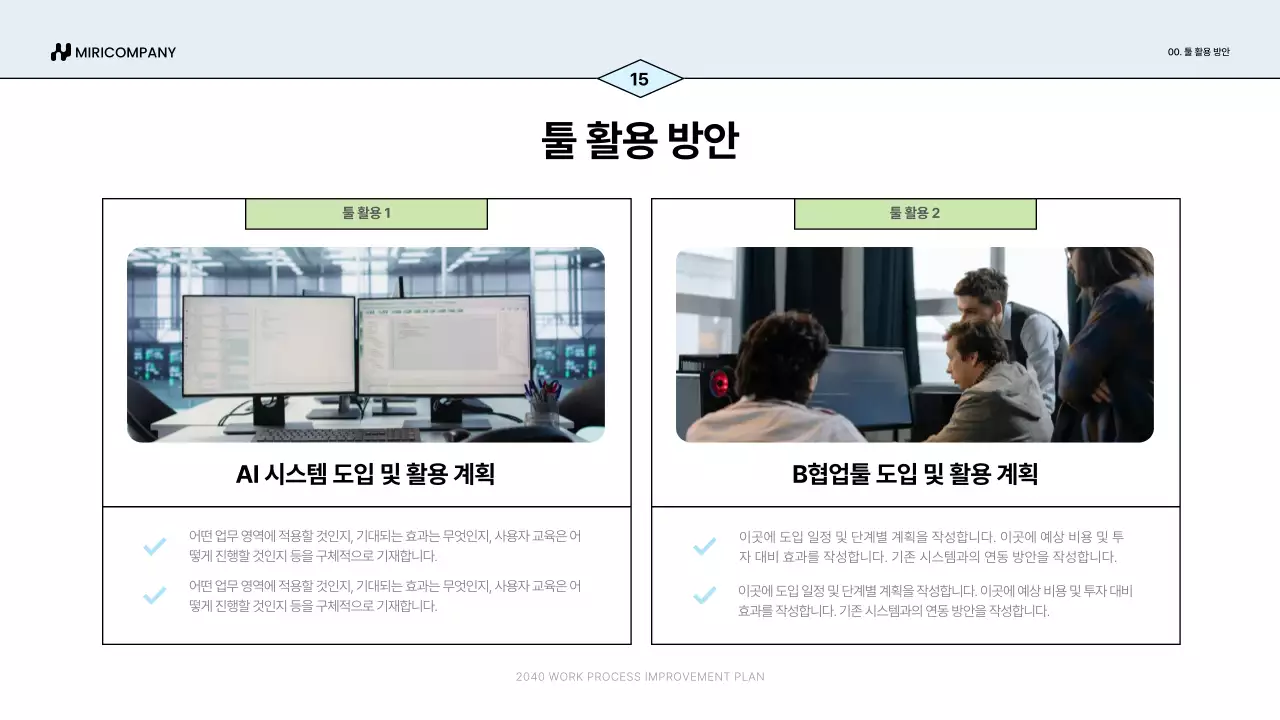 MIRICOMPANY

00. 툴 활용 방안

15

툴 활용 방안

툴 활용 1

AI 시스템 도입 및 활용 계획

어떤 업무 영역에 적용할 것인지, 기대되는 효과는 무엇인지, 사용자 교육은 어떻게 진행할 것인지 등을 구체적으로 기재합니다.

어떤 업무 영역에 적용할 것인지, 기대되는 효과는 무엇인지, 사용자 교육은 어떻게 진행할 것인지 등을 구체적으로 기재합니다.

툴 활용 2

B협업툴 도입 및 활용 계획

이곳에 도입 일정 및 단계별 계획을 작성합니다. 이곳에 예상 비용 및 투자 대비 효과를 작성합니다. 기존 시스템과의 연동 방안을 작성합니다.

이곳에 도입 일정 및 단계별 계획을 작성합니다. 이곳에 예상 비용 및 투자 대비 효과를 작성합니다. 기존 시스템과의 연동 방안을 작성합니다.

2040 WORK PROCESS IMPROVEMENT PLAN